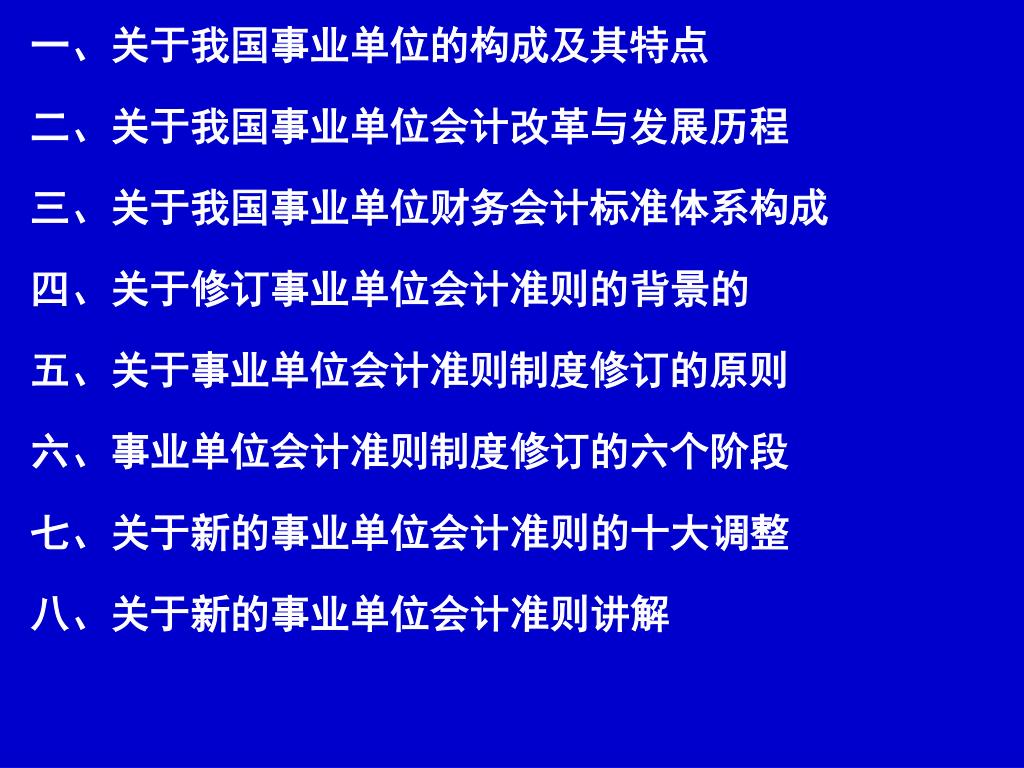 一、关于我国事业单位的构成及其特点

二、关于我国事业单位会计改革与发展历程

三、关于我国事业单位财务会计标准体系构成

四、关于修订事业单位会计准则的背景的

五、关于事业单位会计准则制度修订的原则

六、事业单位会计准则制度修订的六个阶段

七、关于新的事业单位会计准则的十大调整

八、关于新的事业单位会计准则讲解